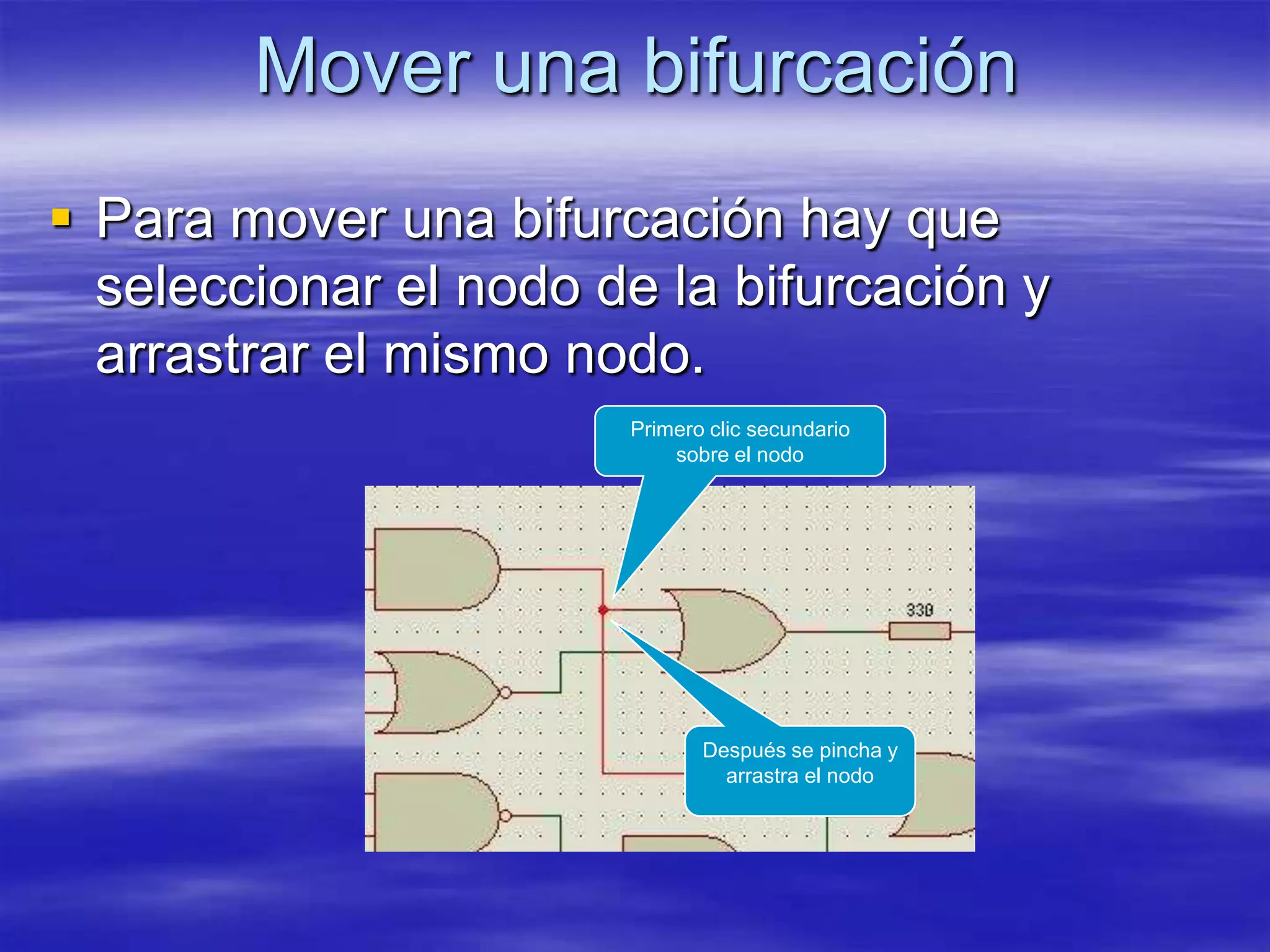 Mover una bifurcación

Para mover una bifurcación hay que seleccionar el nodo de la bifurcación y arrastrar el mismo nodo.

Primero clic secundario sobre el nodo

330

Después se pincha y arrastra el nodo